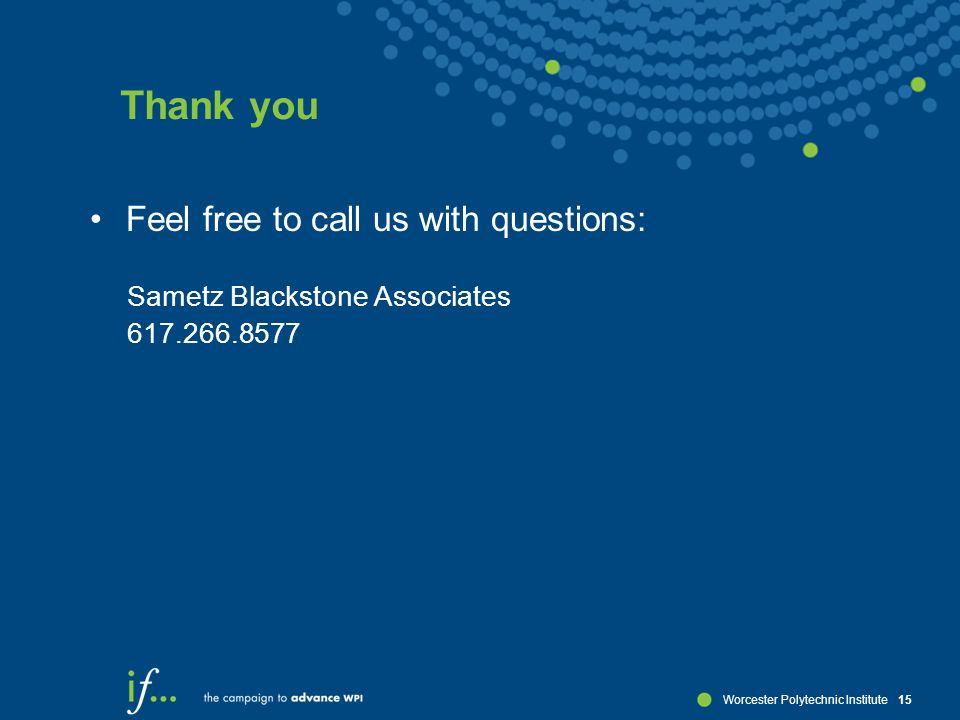 Thank you

• Feel free to call us with questions:

Sametz Blackstone Associates
617.266.8577

if... the campaign to advance WPI

Worcester Polytechnic Institute 15